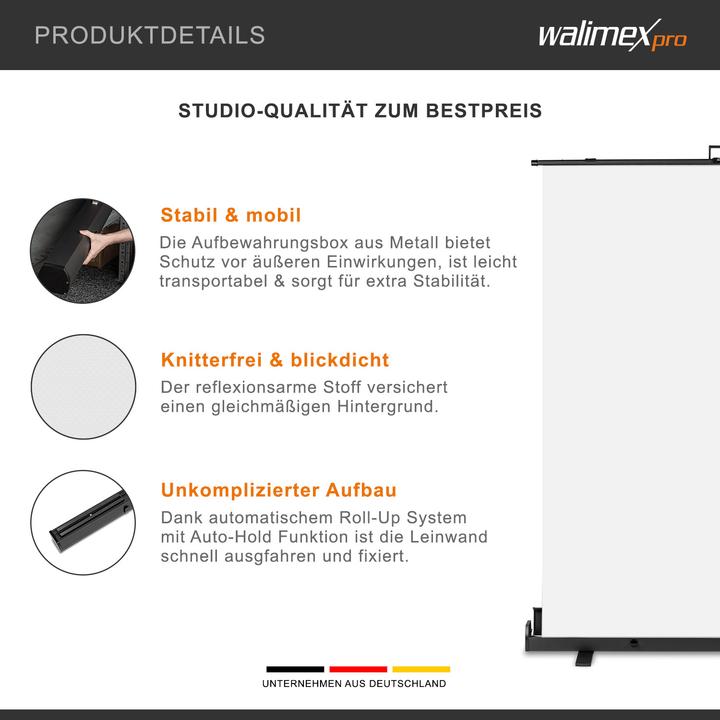 PRODUKTDETAILS

walimex pro

STUDIO-QUALITÄT ZUM BESTPREIS

Stabil & mobil

Die Aufbewahrungsbox aus Metall bietet Schutz vor äußeren Einwirkungen, ist leicht transportabel & sorgt für extra Stabilität.

Knitterfrei & blickdicht

Der reflexionsarme Stoff versichert einen gleichmäßigen Hintergrund.

Unkomplizierter Aufbau

Dank automatischem Roll-Up System mit Auto-Hold Funktion ist die Leinwand schnell ausgfahren und fixiert.

UNTERNEHMEN AUS DEUTSCHLAND